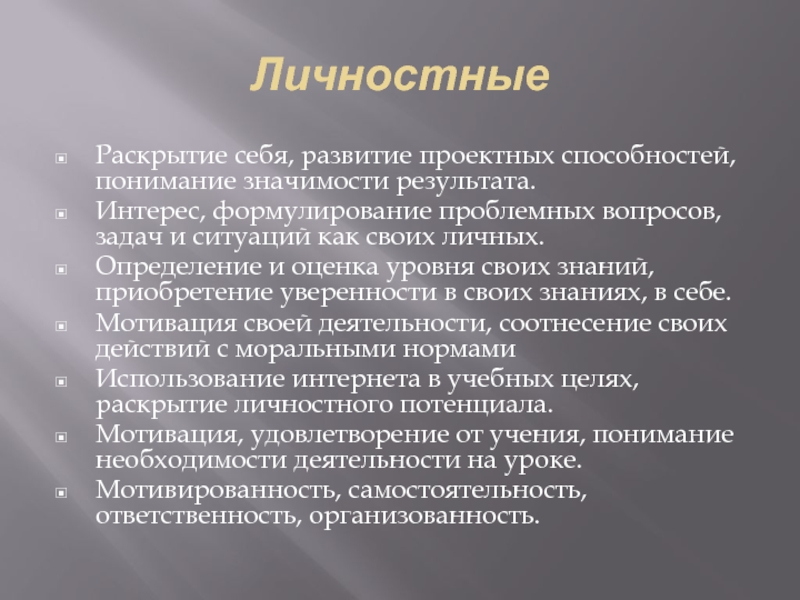 Личностные

Раскрытие себя, развитие проектных способностей, понимание значимости результата.

Интерес, формулирование проблемных вопросов, задач и ситуаций как своих личных.

Определение и оценка уровня своих знаний, приобретение уверенности в своих знаниях, в себе.

Мотивация своей деятельности, соотнесение своих действий с моральными нормами

Использование интернета в учебных целях, раскрытие личностного потенциала.

Мотивация, удовлетворение от учения, понимание необходимости деятельности на уроке.

Мотивированность, самостоятельность, ответственность, организованность.